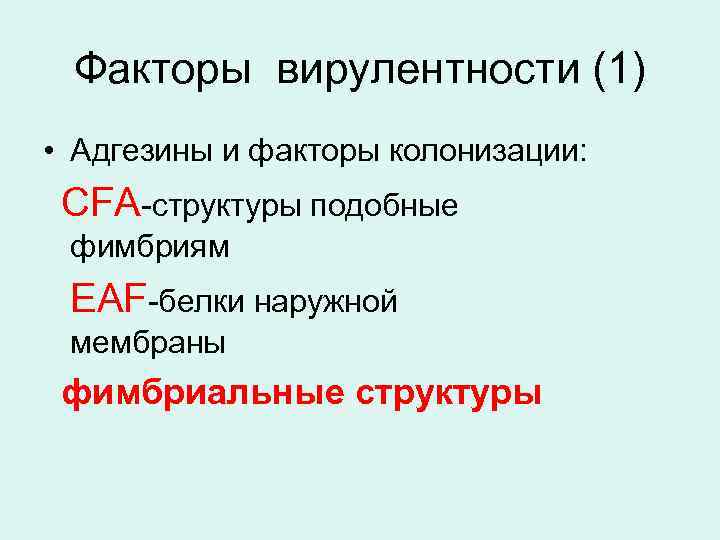 Факторы вирулентности (1)

• Адгезины и факторы колонизации:

CFA-структуры подобные фимбриям

EAF-белки наружной мембраны

фимбриальные структуры